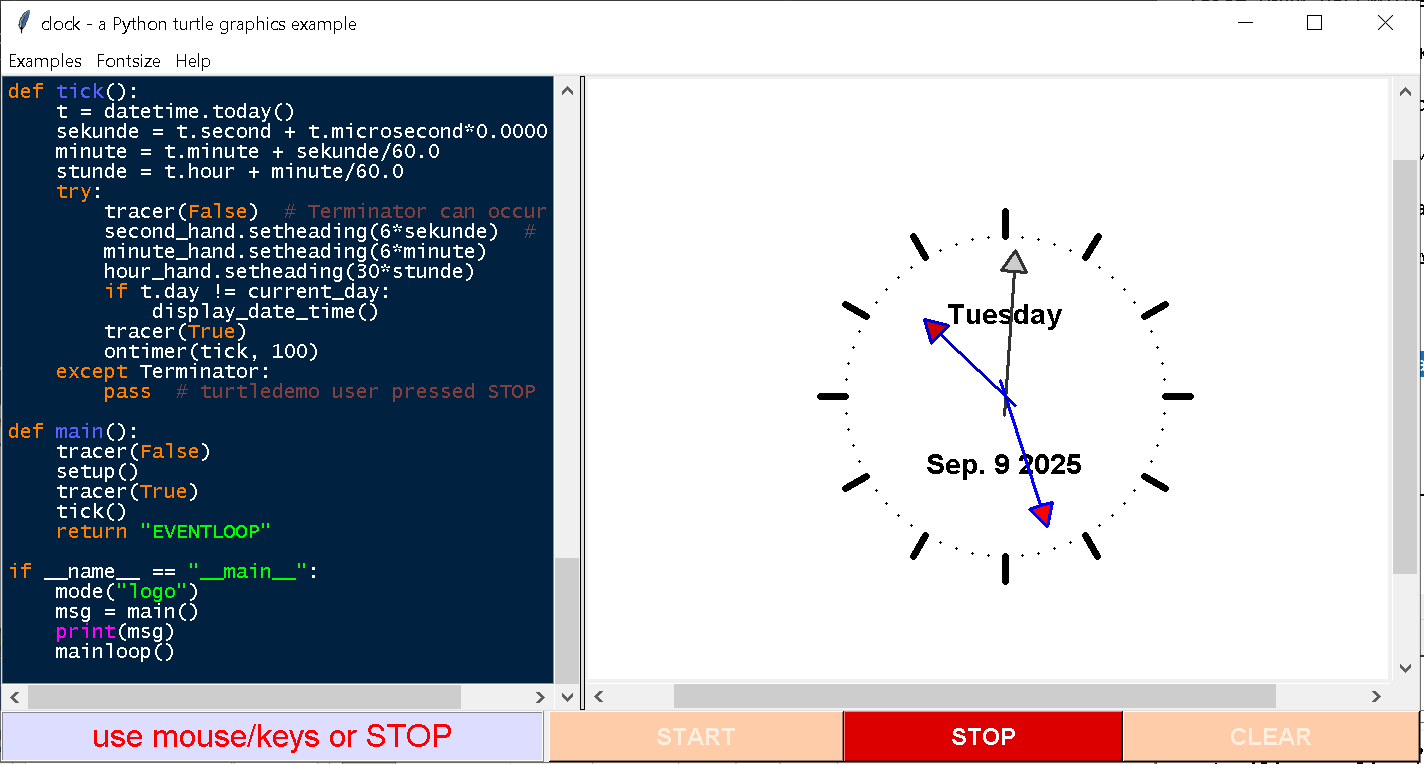 clock - a Python turtle graphics example

Examples Fontsize Help

def tick():
    t = datetime.today()
    sekunde = t.second + t.microsecond*0.0000
    minute = t.minute + sekunde/60.0
    stunde = t.hour + minute/60.0
    try:
        tracer(False)  # Terminator can occur
        second_hand.setheading(6*sekunde)  #
        minute_hand.setheading(6*minute)
        hour_hand.setheading(30*stunde)
        if t.day != current_day:
            display_date_time()
        tracer(True)
        ontimer(tick, 100)
    except Terminator:
        pass  # turtledemo user pressed STOP

def main():
    tracer(False)
    setup()
    tracer(True)
    tick()
    return "EVENTLOOP"

if __name__ == "__main__":
    mode("logo")
    msg = main()
    print(msg)
    mainloop()

Tuesday

Sep. 9 2025

use mouse/keys or STOP

START

STOP

CLEAR